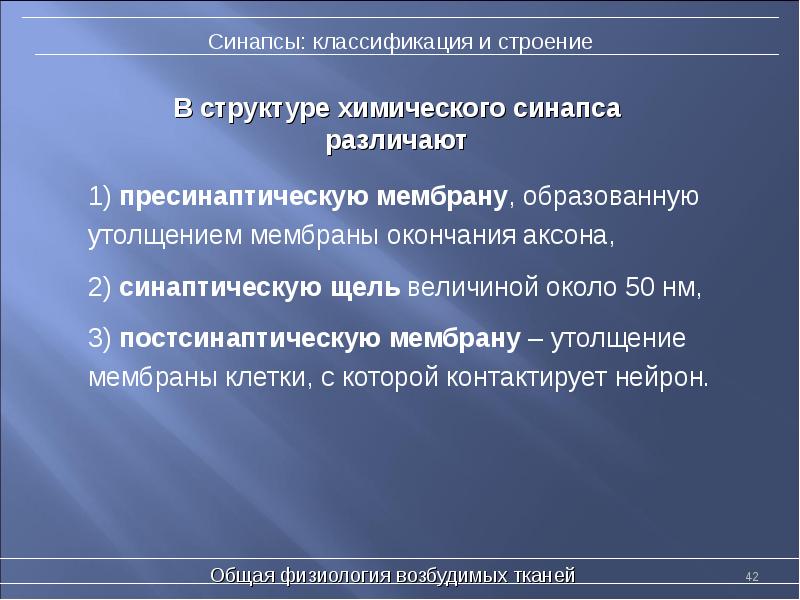 Синапсы: классификация и строение

В структуре химического синапса различают

1) пресинаптическую мембрану, образованную утолщением мембраны окончания аксона,

2) синаптическую щель величиной около 50 нм,

3) постсинаптическую мембрану – утолщение мембраны клетки, с которой контактирует нейрон.

Общая физиология возбудимых тканей

42